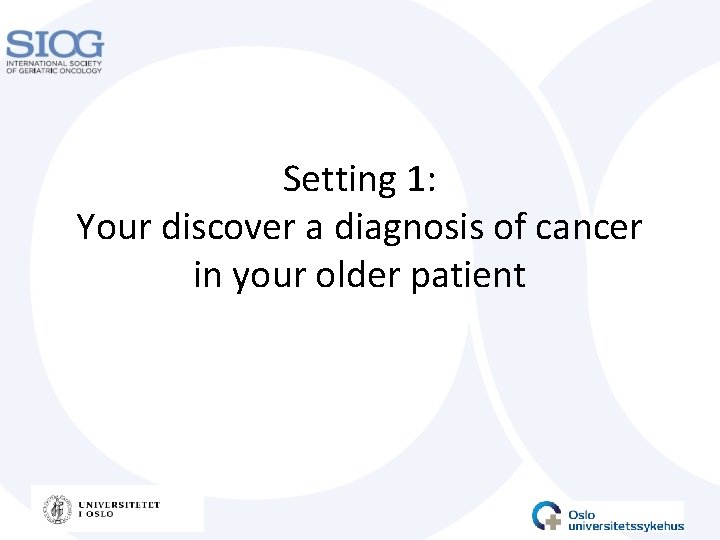 SIOG
INTERNATIONAL SOCIETY OF GERIATRIC ONCOLOGY

Setting 1:
Your discover a diagnosis of cancer in your older patient

UNIVERSITETET I OSLO

Oslo universitetssykehus